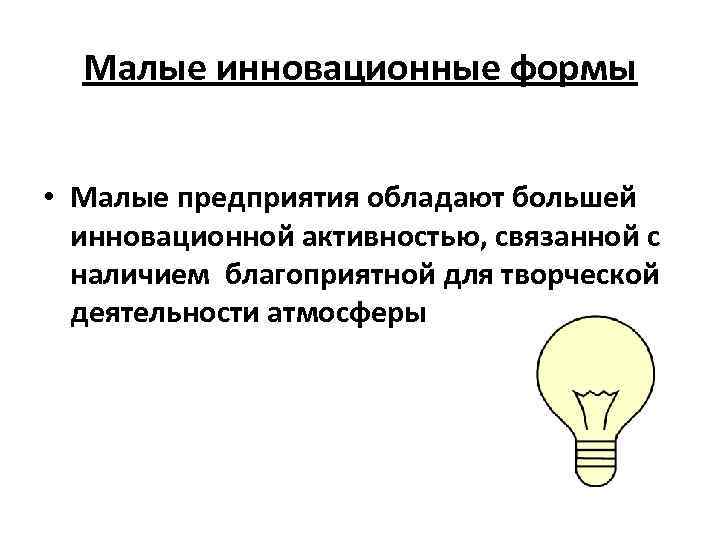 Малые инновационные формы

• Малые предприятия обладают большей инновационной активностью, связанной с наличием  благоприятной для творческой деятельности атмосферы